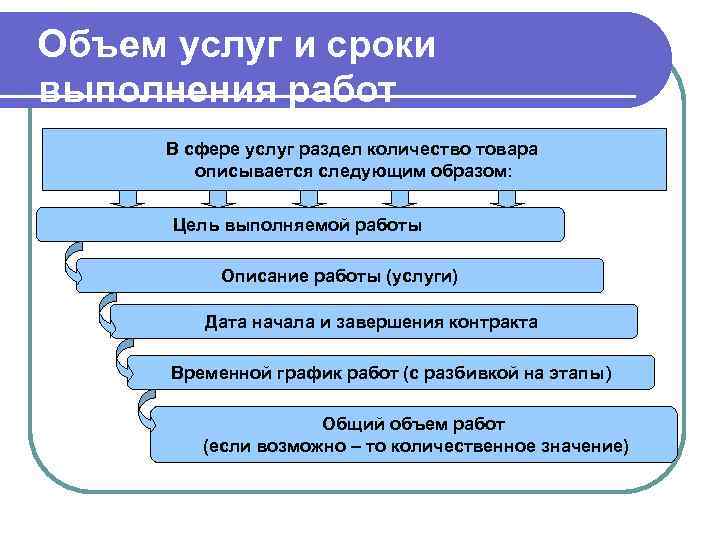 Объем услуг и сроки выполнения работ

В сфере услуг раздел количество товара описывается следующим образом:

Цель выполняемой работы

Описание работы (услуги)

Дата начала и завершения контракта

Временной график работ (с разбивкой на этапы)

Общий объем работ
(если возможно – то количественное значение)